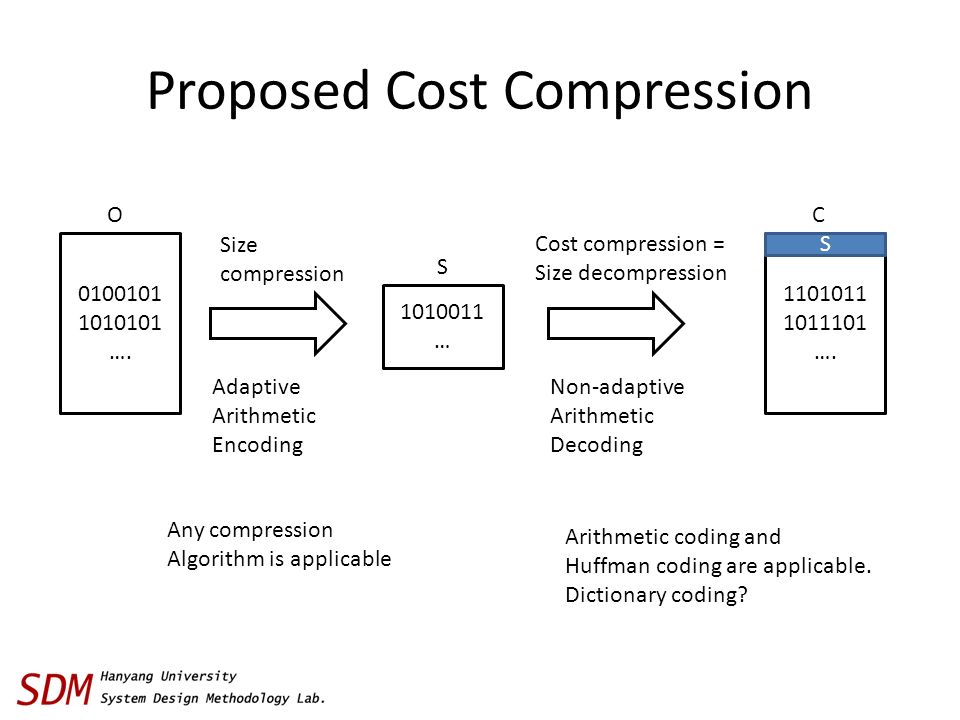 Proposed Cost Compression

O

0100101
1010101
….

Size compression

Adaptive
Arithmetic
Encoding

S

1010011
…

Cost compression =
Size decompression

Non-adaptive
Arithmetic
Decoding

C

S

1101011
1011101
….

Any compression
Algorithm is applicable

Arithmetic coding and
Huffman coding are applicable.
Dictionary coding?

SDM Hanyang University
System Design Methodology Lab.